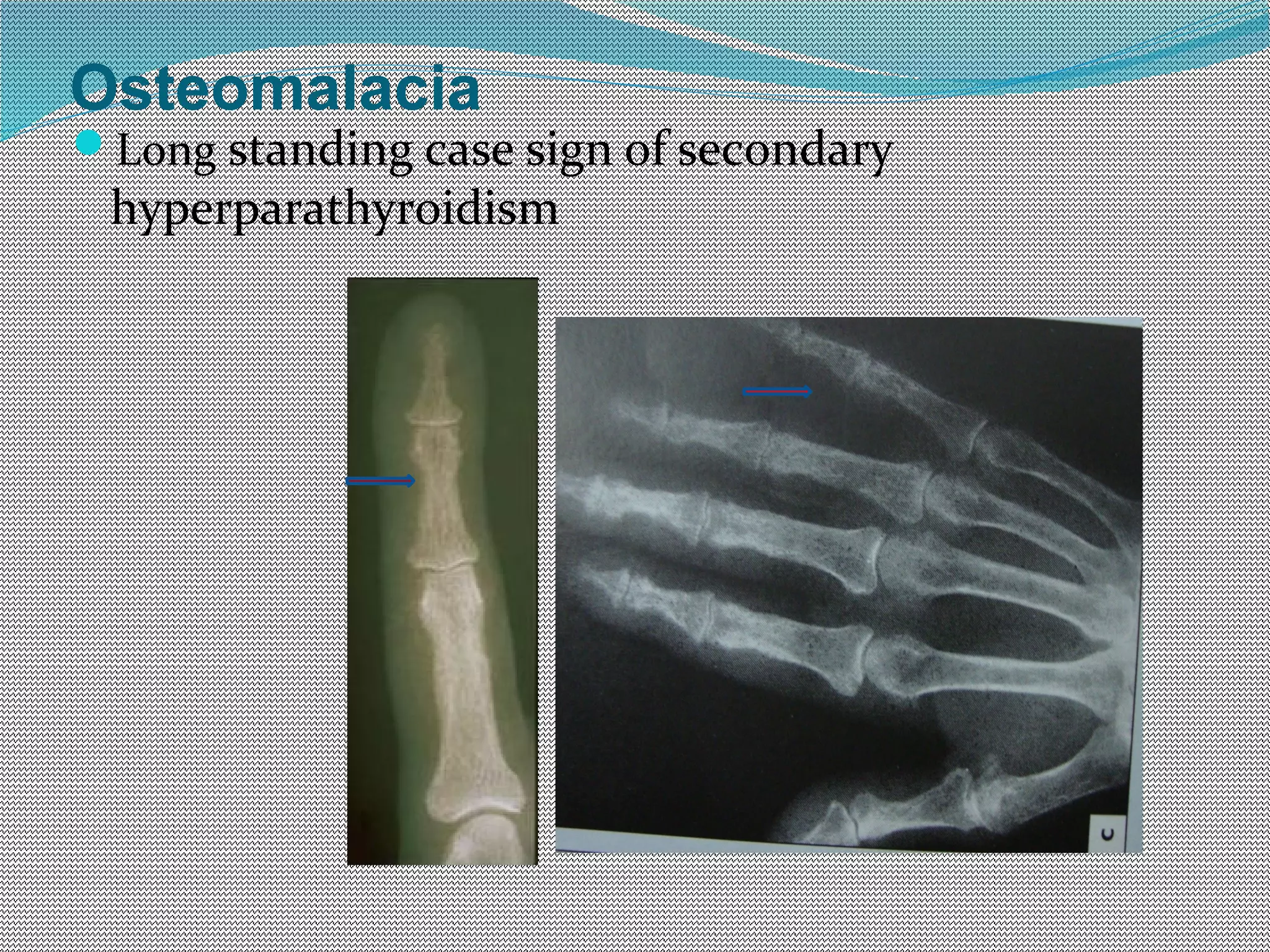 Osteomalacia

Long standing case sign of secondary hyperparathyroidism

C